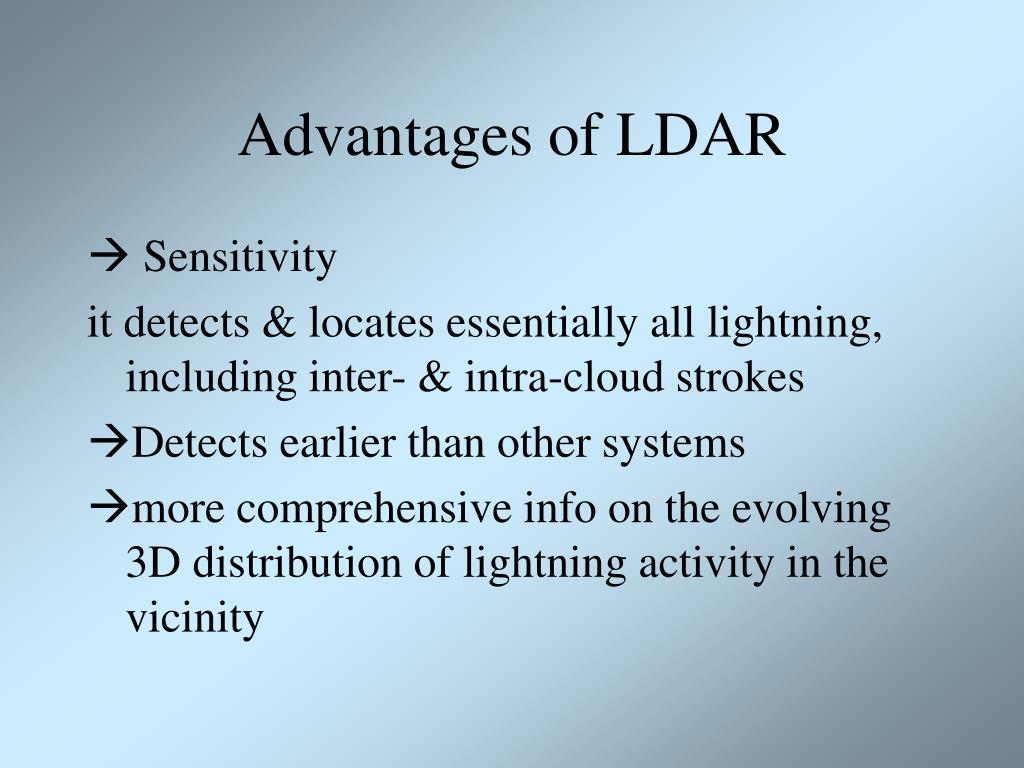 Advantages of LDAR

→ Sensitivity

it detects & locates essentially all lightning, including inter- & intra-cloud strokes

→Detects earlier than other systems

→more comprehensive info on the evolving 3D distribution of lightning activity in the vicinity